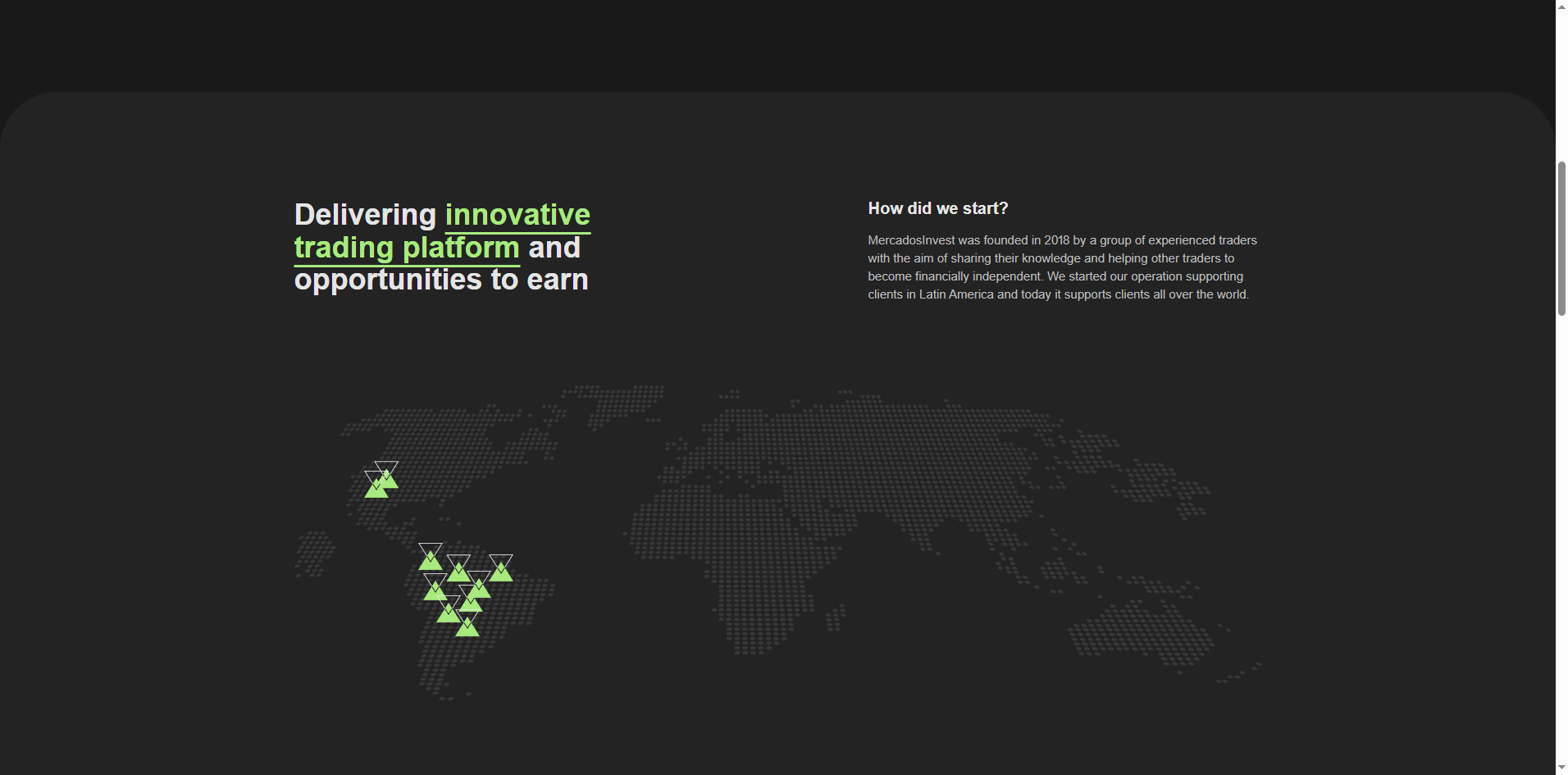 Delivering innovative trading platform and opportunities to earn

How did we start?

MercadosInvest was founded in 2018 by a group of experienced traders with the aim of sharing their knowledge and helping other traders to become financially independent. We started our operation supporting clients in Latin America and today it supports clients all over the world.